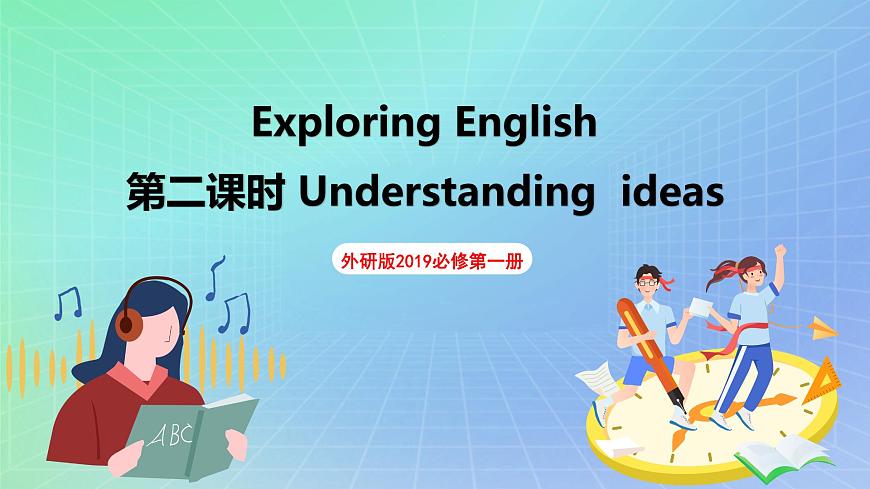 Exploring English

第二课时 Understanding ideas

外研版2019必修第一册

ABC